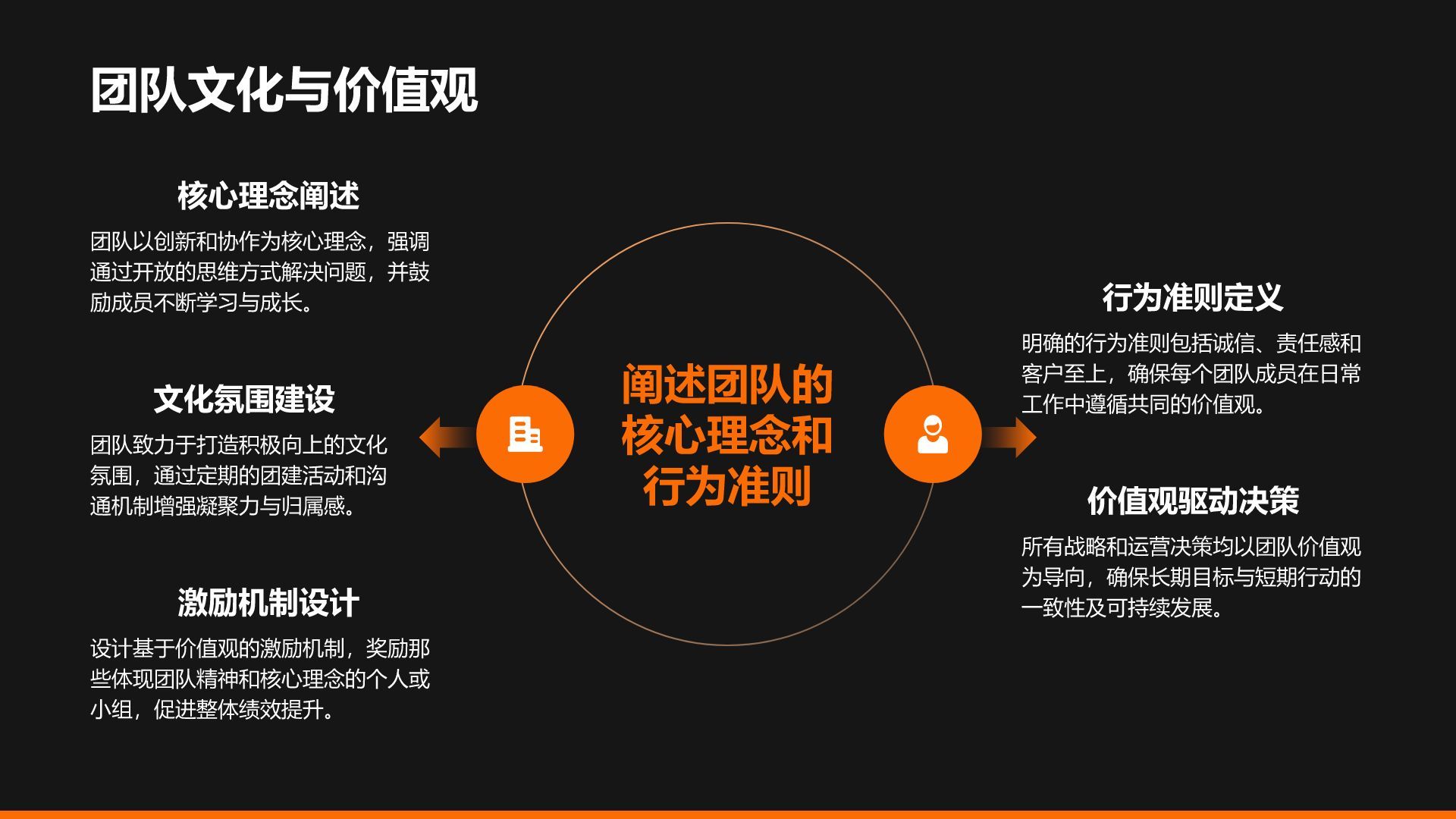 团队文化与价值观

核心理念阐述

团队以创新和协作为核心理念，强调通过开放的思维方式解决问题，并鼓励成员不断学习与成长。

文化氛围建设

团队致力于打造积极向上的文化氛围，通过定期的团建活动和沟通机制增强凝聚力与归属感。

激励机制设计

设计基于价值观的激励机制，奖励那些体现团队精神和核心理念的个人或小组，促进整体绩效提升。

阐述团队的核心理念和行为准则

行为准则定义

明确的行为准则包括诚信、责任感和客户至上，确保每个团队成员在日常工作中遵循共同的价值观。

价值观驱动决策

所有战略和运营决策均以团队价值观为导向，确保长期目标与短期行动的一致性及可持续发展。